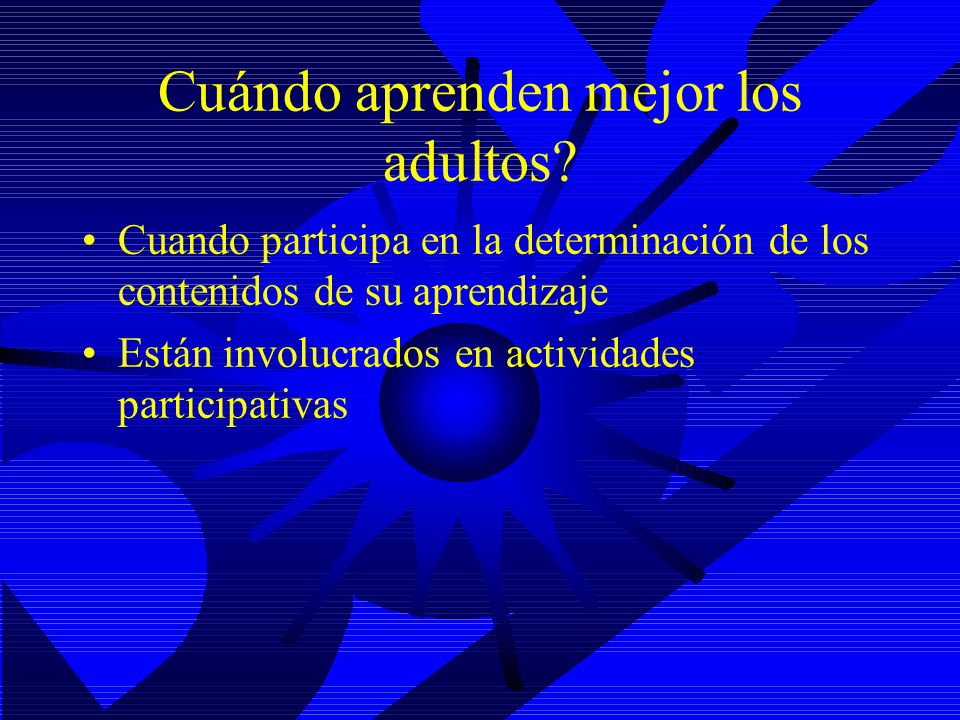 Cuándo aprenden mejor los adultos?

• Cuando participa en la determinación de los contenidos de su aprendizaje
• Están involucrados en actividades participativas